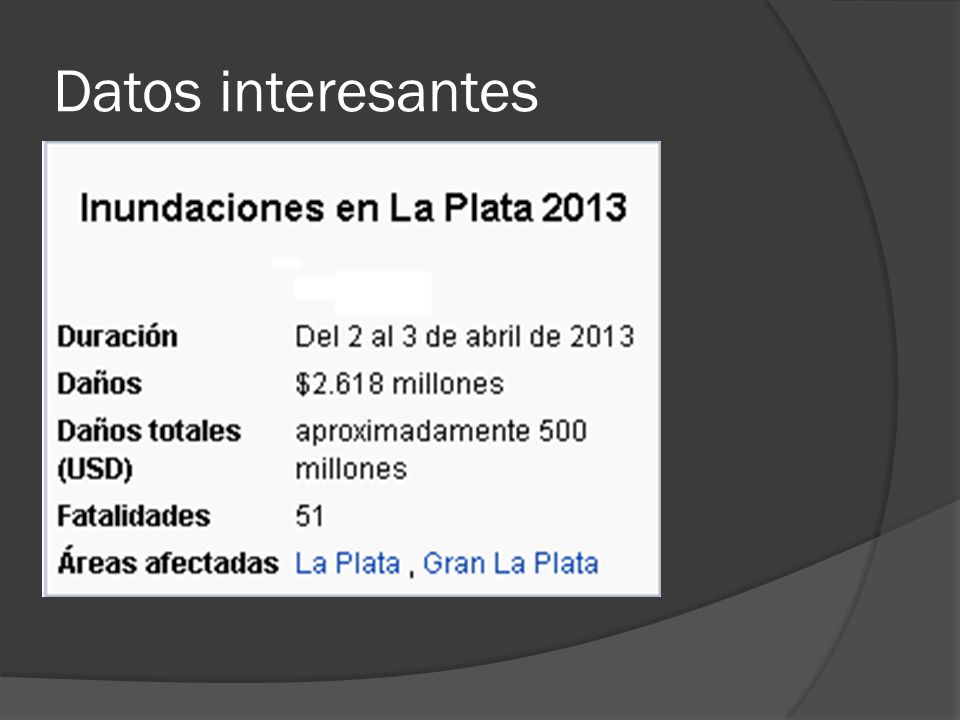 Datos interesantes

Inundaciones en La Plata 2013

| | |
|---|---|
| Duración | Del 2 al 3 de abril de 2013 |
| Daños | \$2.618 millones |
| Daños totales (USD) | aproximadamente 500 millones |
| Fatalidades | 51 |
| Áreas afectadas | La Plata , Gran La Plata |